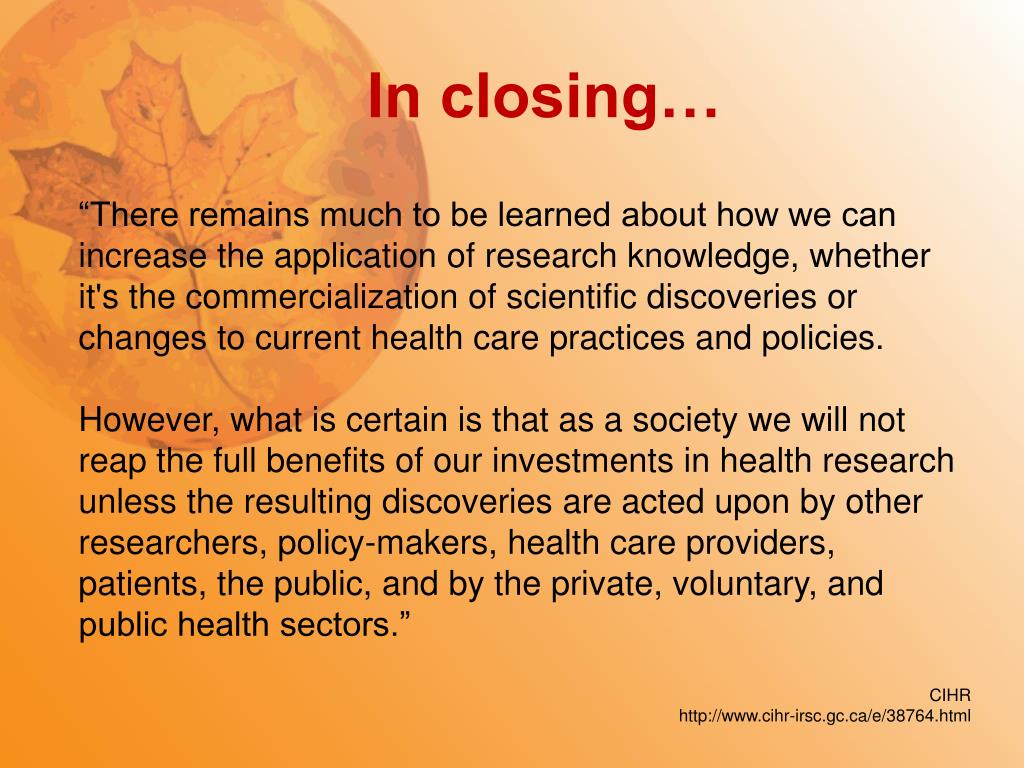 In closing…

“There remains much to be learned about how we can increase the application of research knowledge, whether it's the commercialization of scientific discoveries or changes to current health care practices and policies.

However, what is certain is that as a society we will not reap the full benefits of our investments in health research unless the resulting discoveries are acted upon by other researchers, policy-makers, health care providers, patients, the public, and by the private, voluntary, and public health sectors.”

CIHR
http://www.cihr-irsc.gc.ca/e/38764.html